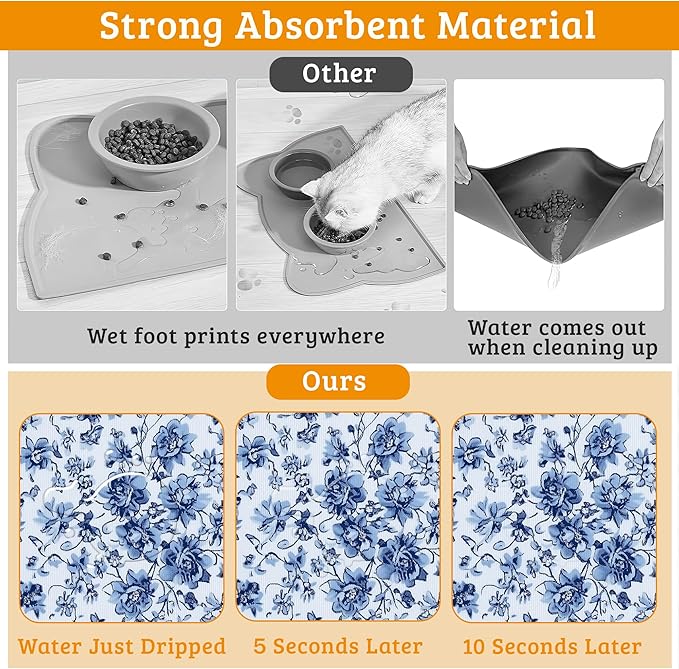 Strong Absorbent Material

Other

Wet foot prints everywhere

Water comes out when cleaning up

Ours

Water Just Dripped

5 Seconds Later

10 Seconds Later